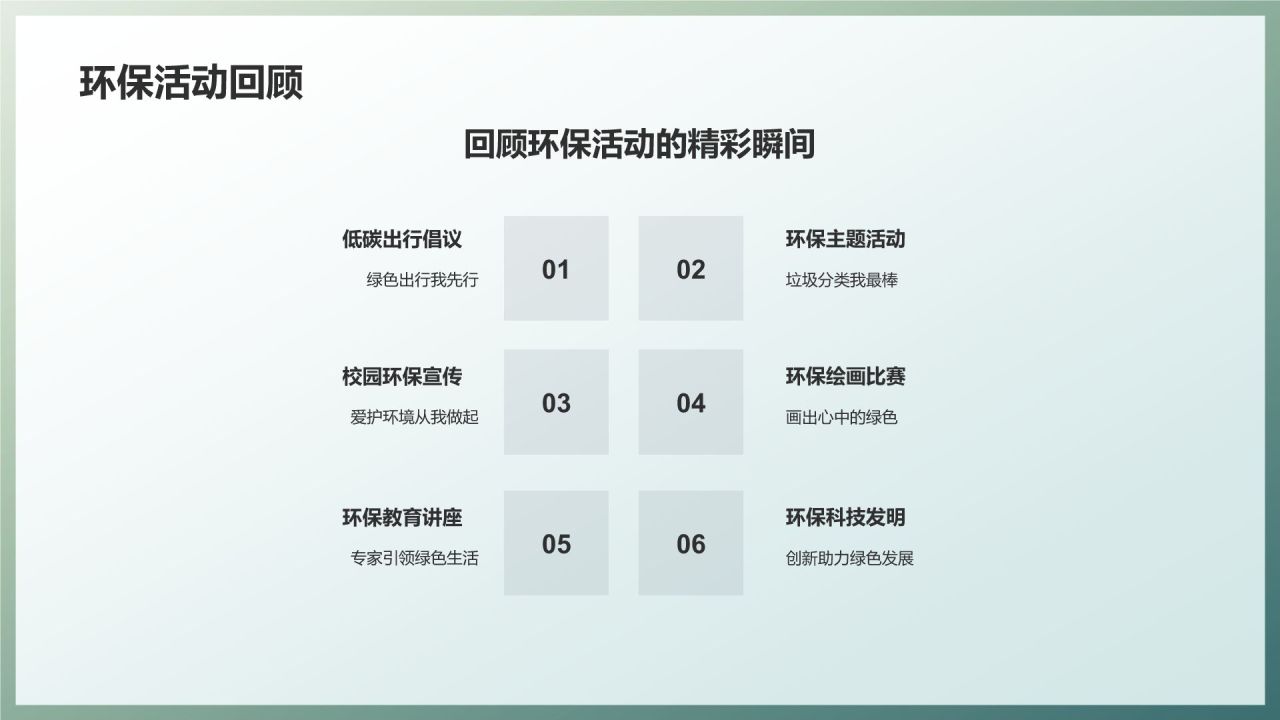 环保活动回顾

回顾环保活动的精彩瞬间

低碳出行倡议
绿色出行我先行

01

02

环保主题活动
垃圾分类我最棒

校园环保宣传
爱护环境从我做起

03

04

环保绘画比赛
画出心中的绿色

环保教育讲座
专家引领绿色生活

05

06

环保科技发明
创新助力绿色发展